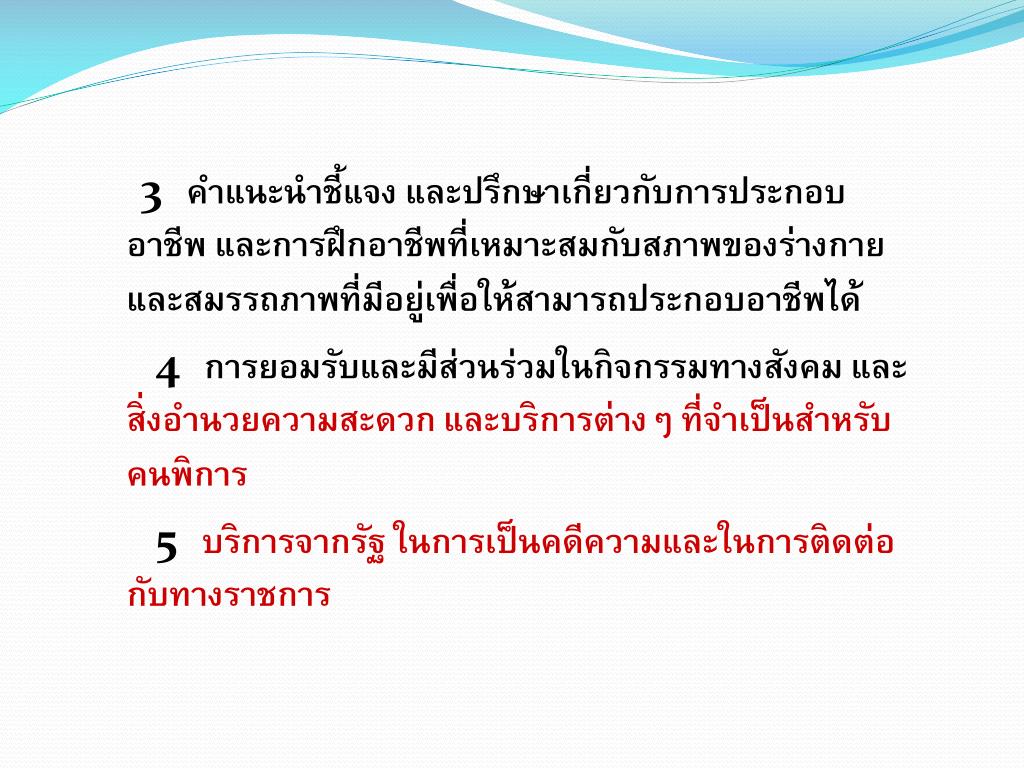 3 คำแนะนำชี้แจง และปรึกษาเกี่ยวกับการประกอบอาชีพ และการฝึกอาชีพที่เหมาะสมกับสภาพของร่างกายและสมรรถภาพที่มีอยู่เพื่อให้สามารถประกอบอาชีพได้

4 การยอมรับและมีส่วนร่วมในกิจกรรมทางสังคม และสิ่งอำนวยความสะดวก และบริการต่าง ๆ ที่จำเป็นสำหรับคนพิการ

5 บริการจากรัฐ ในการเป็นคดีความและในการติดต่อกับทางราชการ